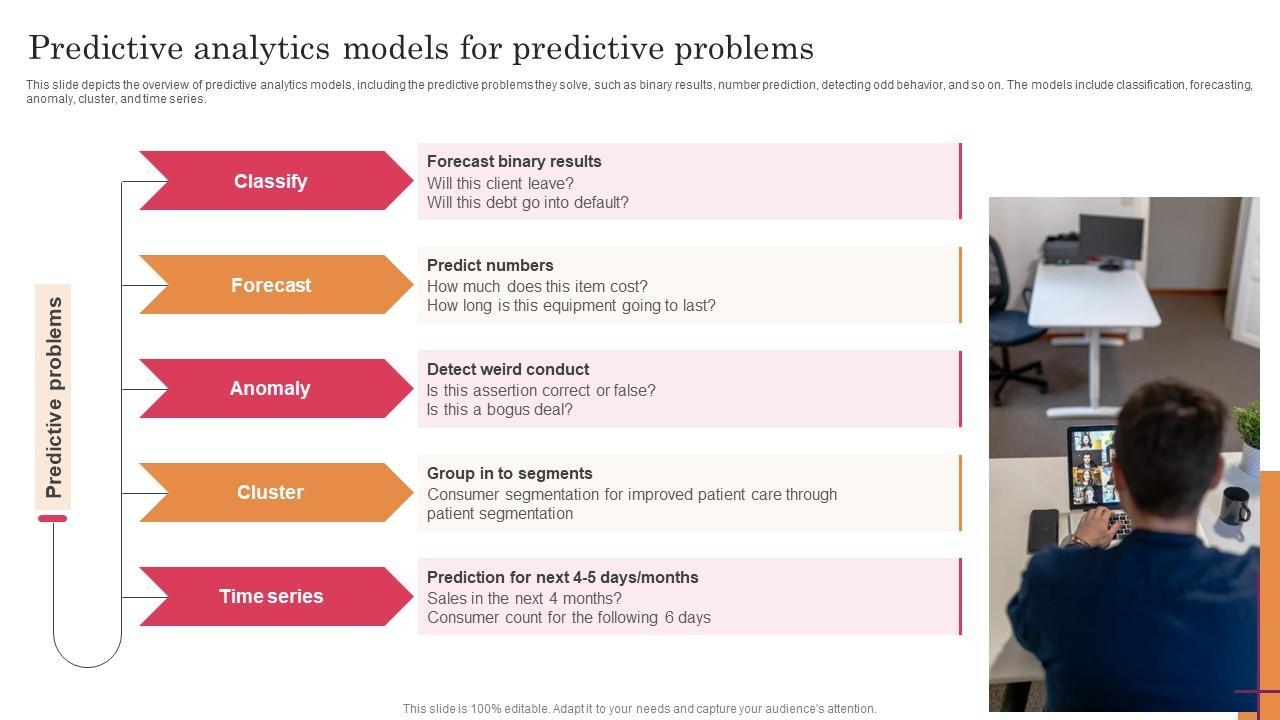 Predictive analytics models for predictive problems

This slide depicts the overview of predictive analytics models, including the predictive problems they solve, such as binary results, number prediction, detecting odd behavior, and so on. The models include classification, forecasting, anomaly, cluster, and time series.

Predictive problems

Classify

Forecast binary results
Will this client leave?
Will this debt go into default?

Forecast

Predict numbers
How much does this item cost?
How long is this equipment going to last?

Anomaly

Detect weird conduct
Is this assertion correct or false?
Is this a bogus deal?

Cluster

Group in to segments
Consumer segmentation for improved patient care through patient segmentation

Time series

Prediction for next 4-5 days/months
Sales in the next 4 months?
Consumer count for the following 6 days

This slide is 100% editable. Adapt it to your needs and capture your audience's attention.